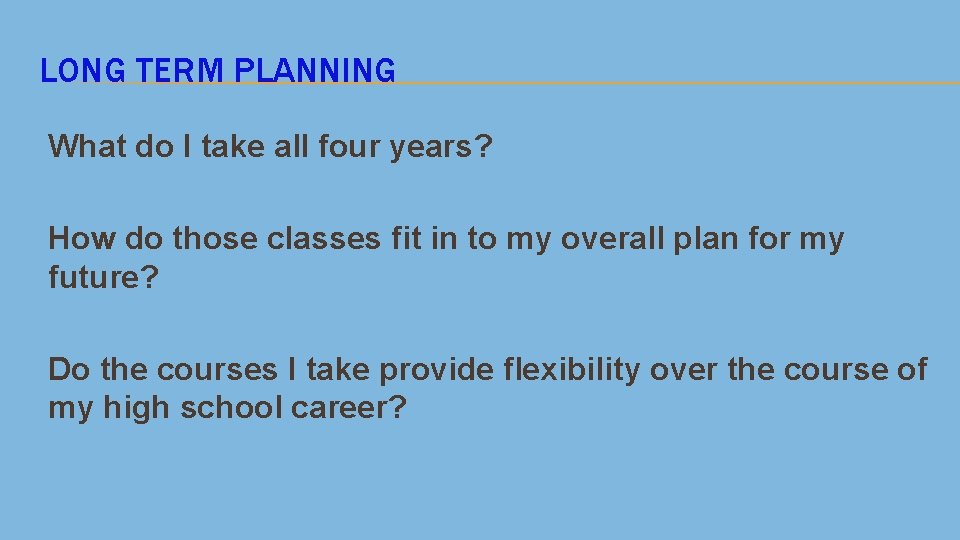 LONG TERM PLANNING

What do I take all four years?

How do those classes fit in to my overall plan for my future?

Do the courses I take provide flexibility over the course of my high school career?